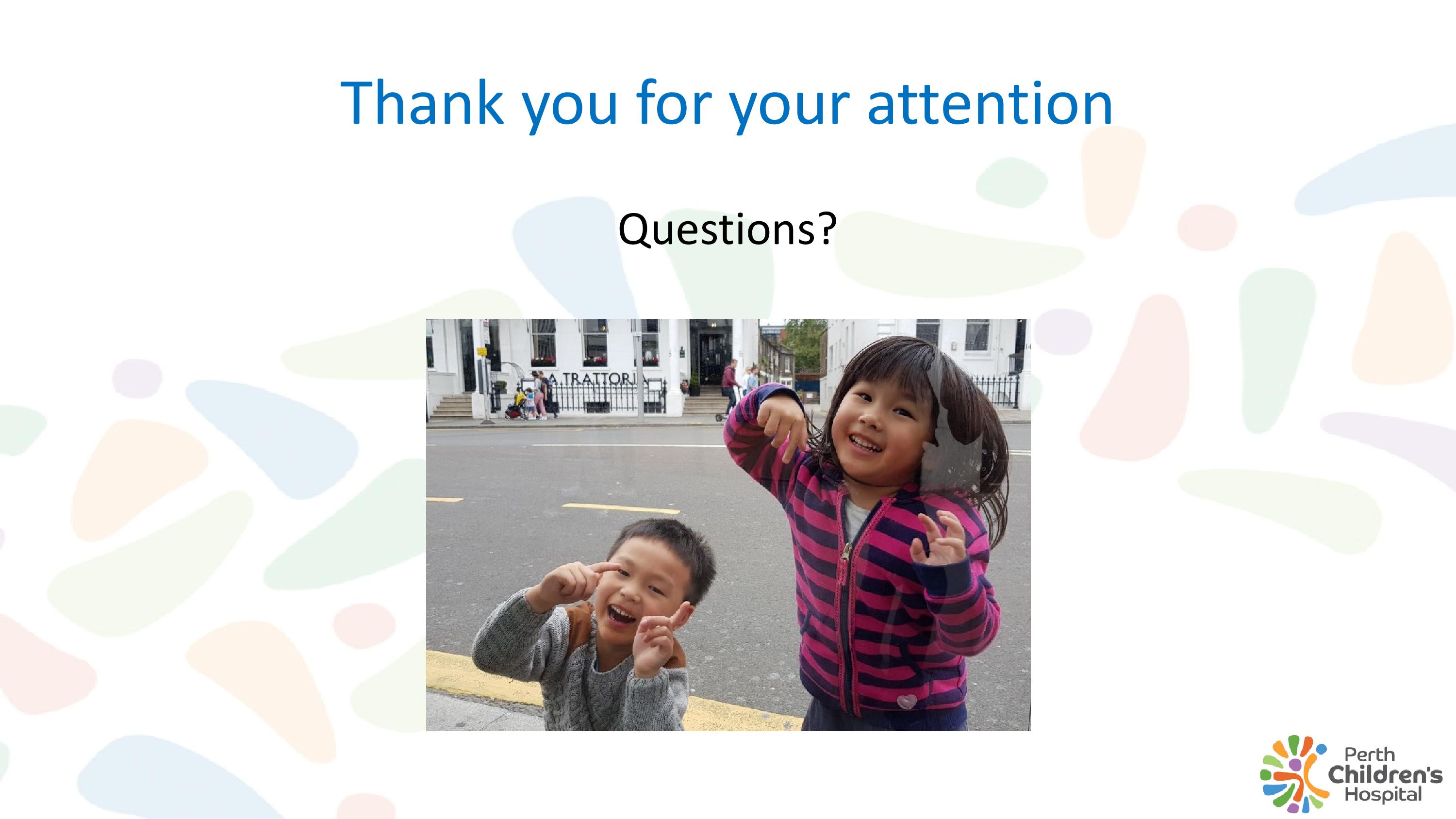 Thank you for your attention

Questions?

A TRATTORIA

Perth
Children's
Hospital